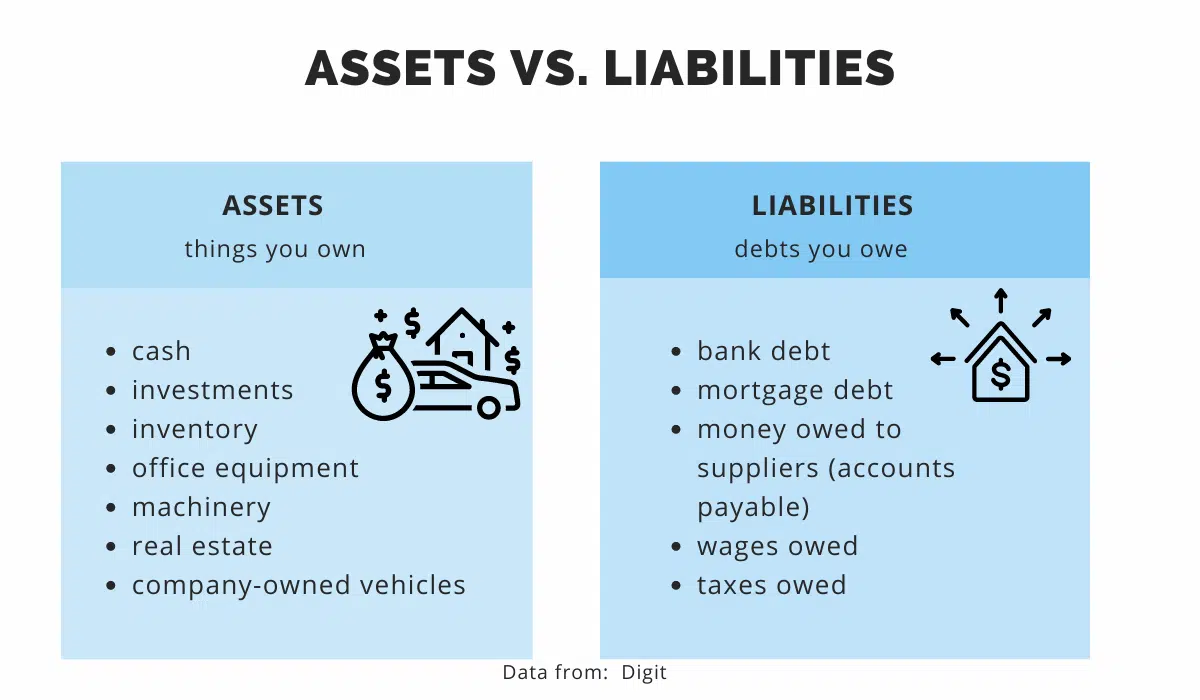 ASSETS VS. LIABILITIES

ASSETS
things you own

- cash
- investments
- inventory
- office equipment
- machinery
- real estate
- company-owned vehicles

LIABILITIES
debts you owe

- bank debt
- mortgage debt
- money owed to suppliers (accounts payable)
- wages owed
- taxes owed

Data from: Digit